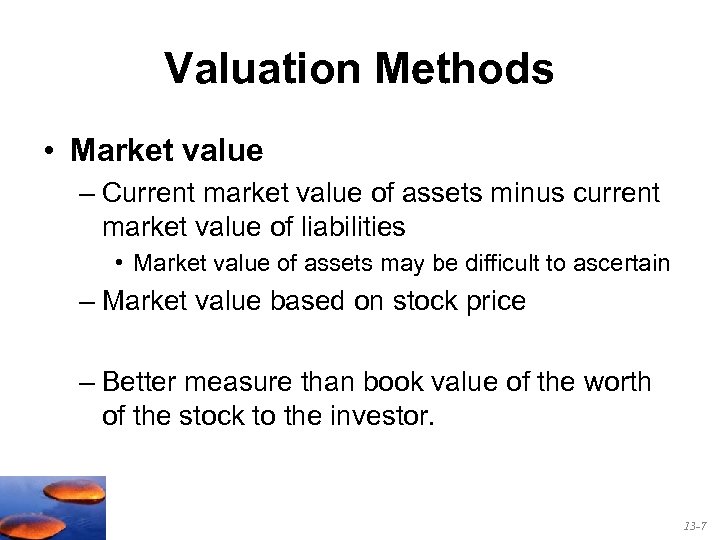 Valuation Methods

• Market value

– Current market value of assets minus current market value of liabilities

• Market value of assets may be difficult to ascertain

– Market value based on stock price

– Better measure than book value of the worth of the stock to the investor.

13-7